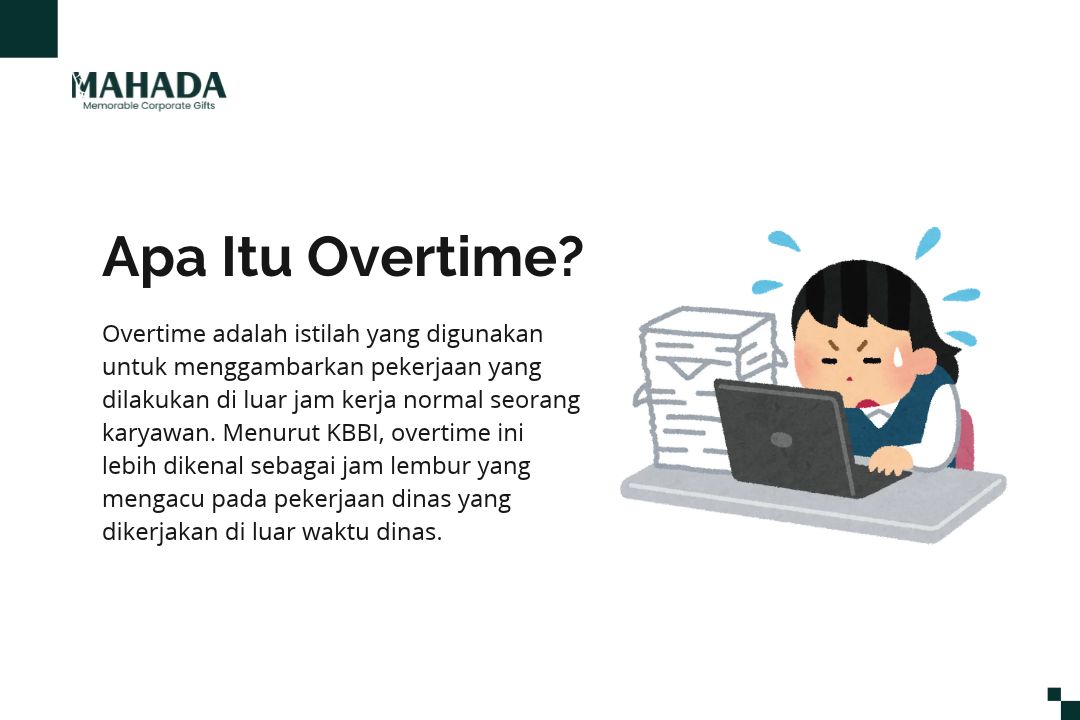 MAHADA
Memorable Corporate Gifts

Apa Itu Overtime?

Overtime adalah istilah yang digunakan untuk menggambarkan pekerjaan yang dilakukan di luar jam kerja normal seorang karyawan. Menurut KBBI, overtime ini lebih dikenal sebagai jam lembur yang mengacu pada pekerjaan dinas yang dikerjakan di luar waktu dinas.